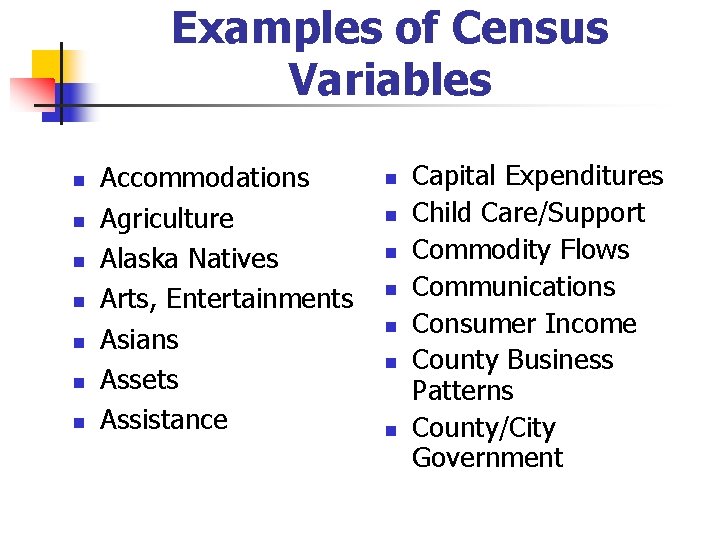 Examples of Census Variables

- Accommodations
- Agriculture
- Alaska Natives
- Arts, Entertainments
- Asians
- Assets
- Assistance

- Capital Expenditures
- Child Care/Support
- Commodity Flows
- Communications
- Consumer Income
- County Business Patterns
- County/City Government